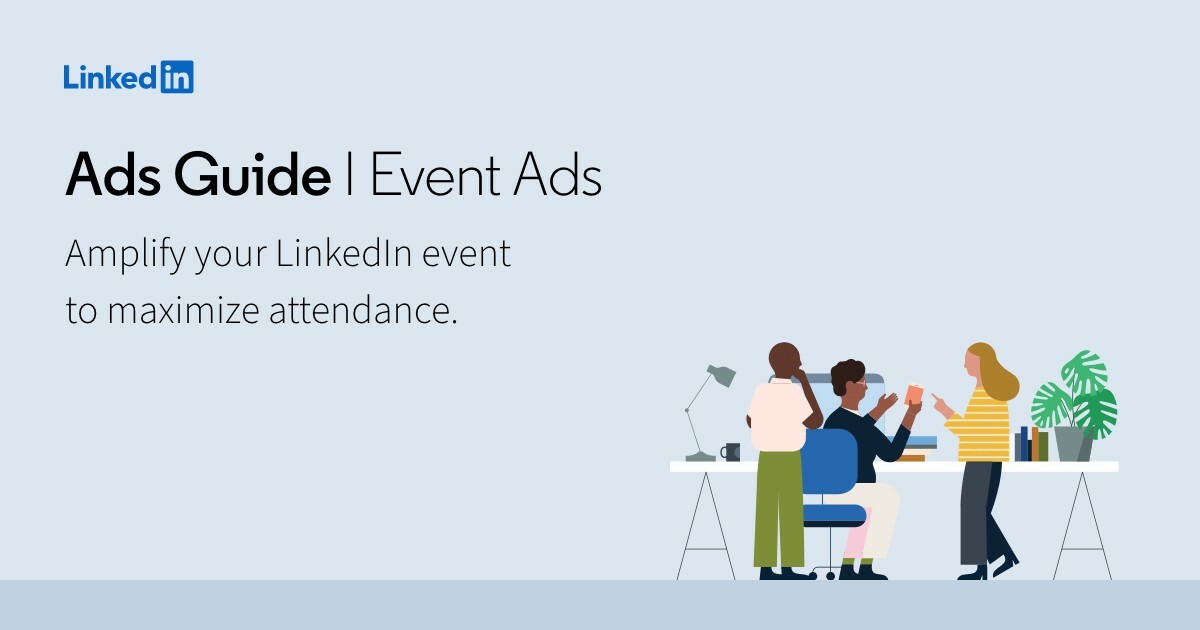 LinkedIn

Ads Guide | Event Ads

Amplify your LinkedIn event to maximize attendance.